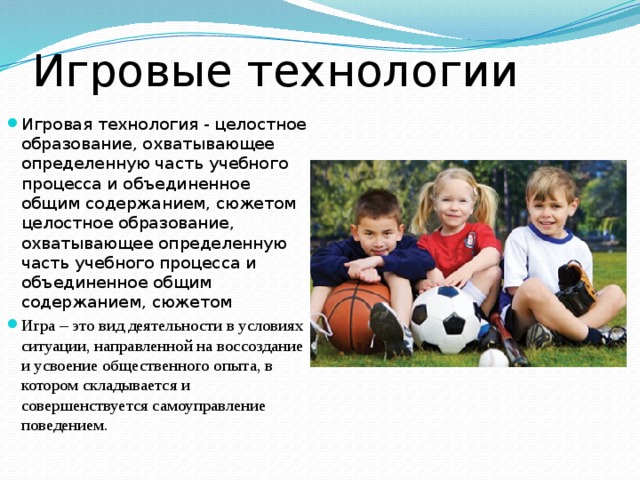 Игровые технологии

Игровая технология - целостное образование, охватывающее определенную часть учебного процесса и объединенное общим содержанием, сюжетом целостное образование, охватывающее определенную часть учебного процесса и объединенное общим содержанием, сюжетом

Игра – это вид деятельности в условиях ситуации, направленной на воссоздание и усвоение общественного опыта, в котором складывается и совершенствуется самоуправление поведением.